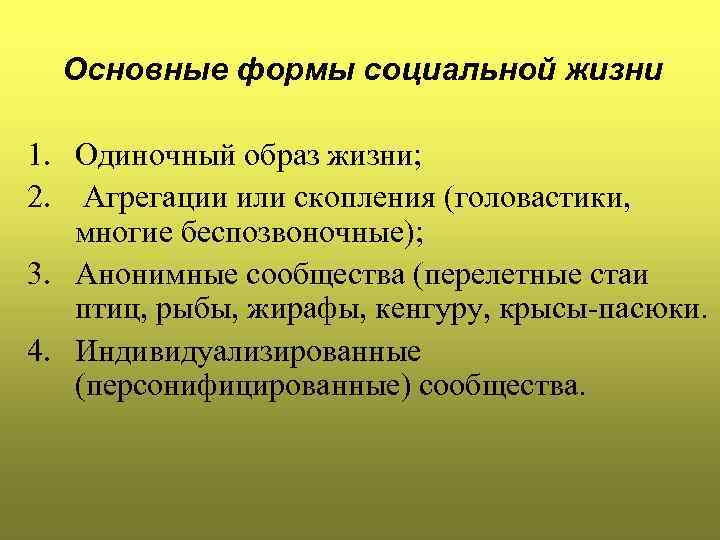 Основные формы социальной жизни

1. Одиночный образ жизни;
2. Агрегации или скопления (головастики, многие беспозвоночные);
3. Анонимные сообщества (перелетные стаи птиц, рыбы, жирафы, кенгуру, крысы-пасюки.
4. Индивидуализированные (персонифицированные) сообщества.